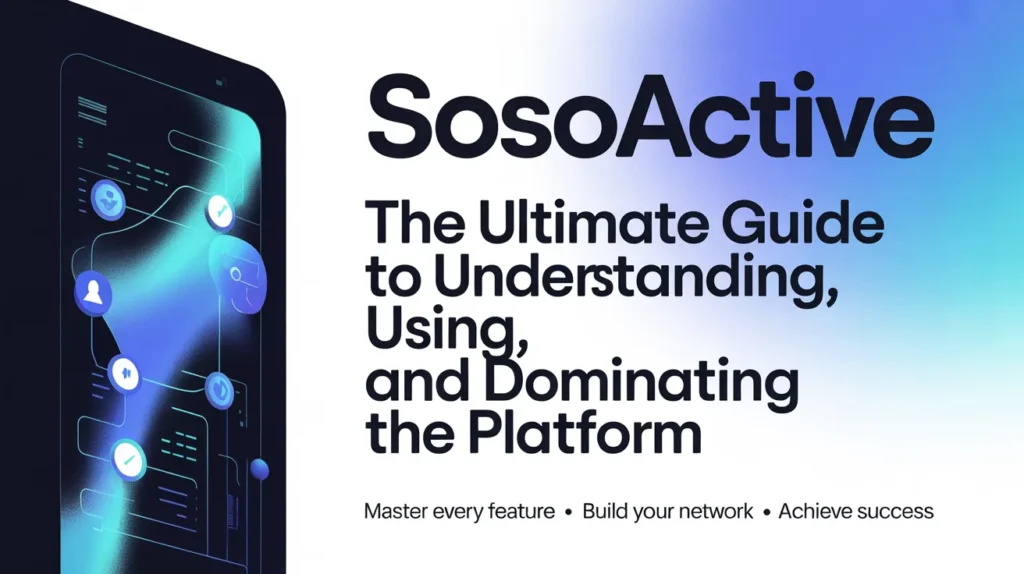 SosoActive

The Ultimate Guide to Understanding, Using, and Dominating the Platform

Master every feature • Build your network • Achieve success